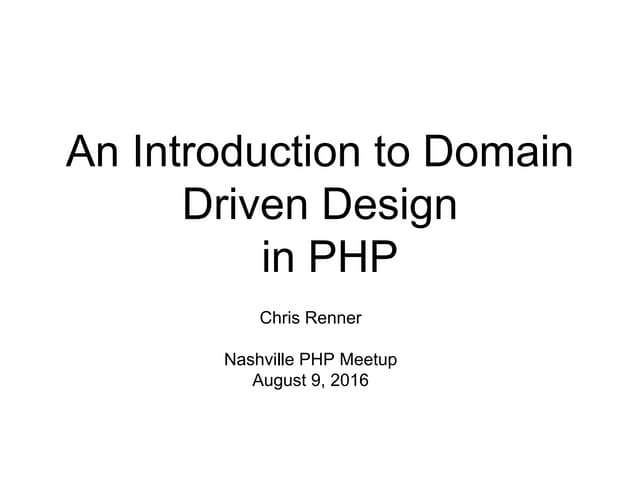 An Introduction to Domain Driven Design in PHP

Chris Renner

Nashville PHP Meetup
August 9, 2016